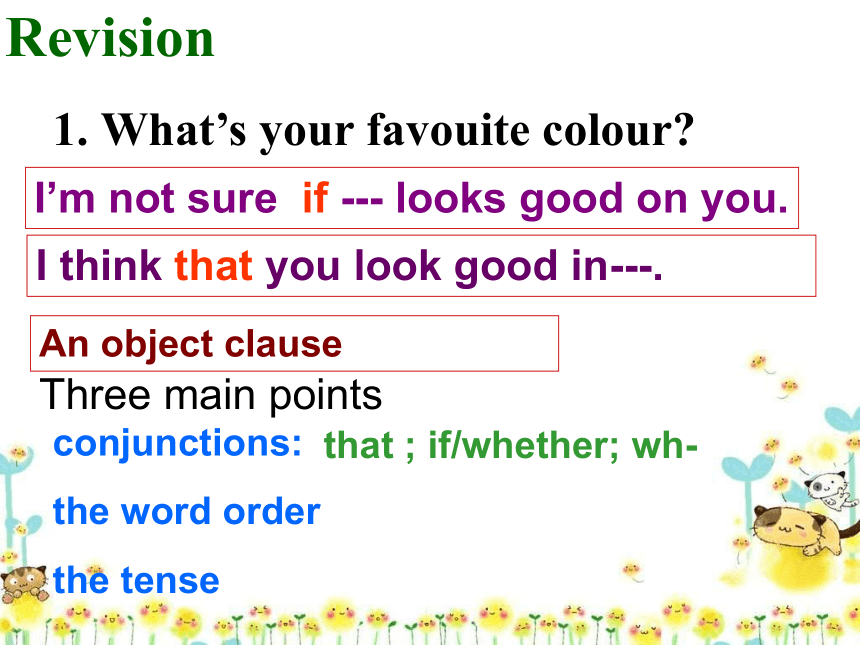 Revision

1. What’s your favouite colour?

I’m not sure if --- looks good on you.

I think that you look good in---.

An object clause

Three main points

conjunctions: that ; if/whether; wh-

the word order

the tense